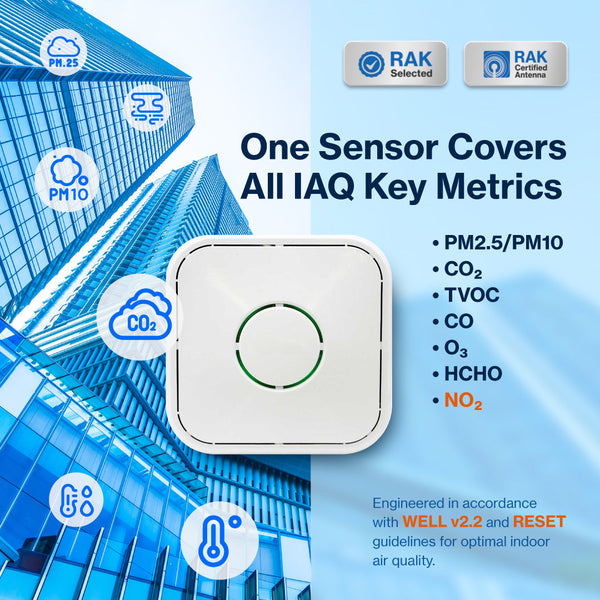 PM.25

PM10

$CO_2$

RAK Selected

RAK Certified Antenna

One Sensor Covers All IAQ Key Metrics

• PM2.5/PM10
• $CO_2$
• TVOC
• CO
• $O_3$
• HCHO
• $NO_2$

Engineered in accordance with WELL v2.2 and RESET guidelines for optimal indoor air quality.